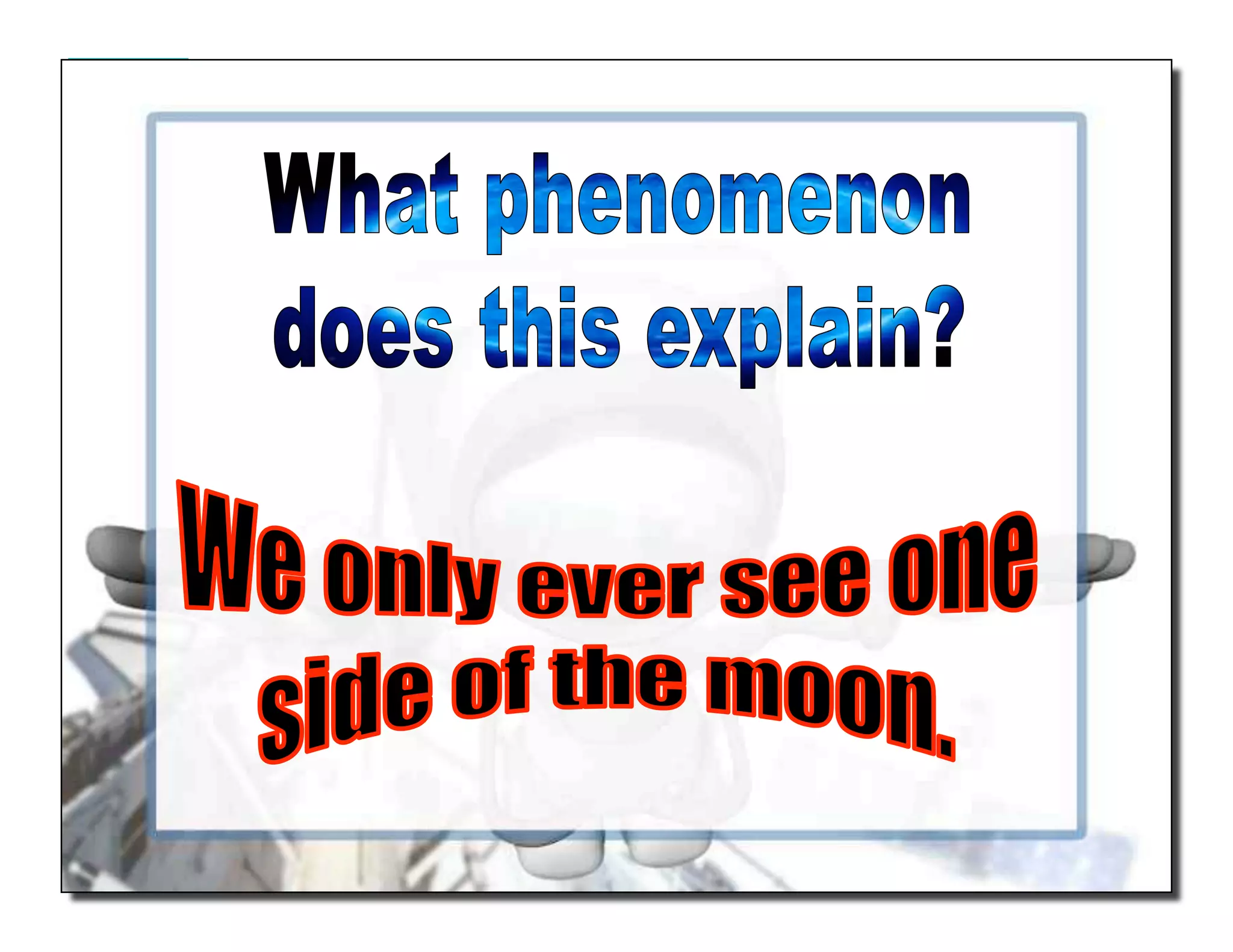 What phenomenon does this explain?

We only ever see one side of the moon.